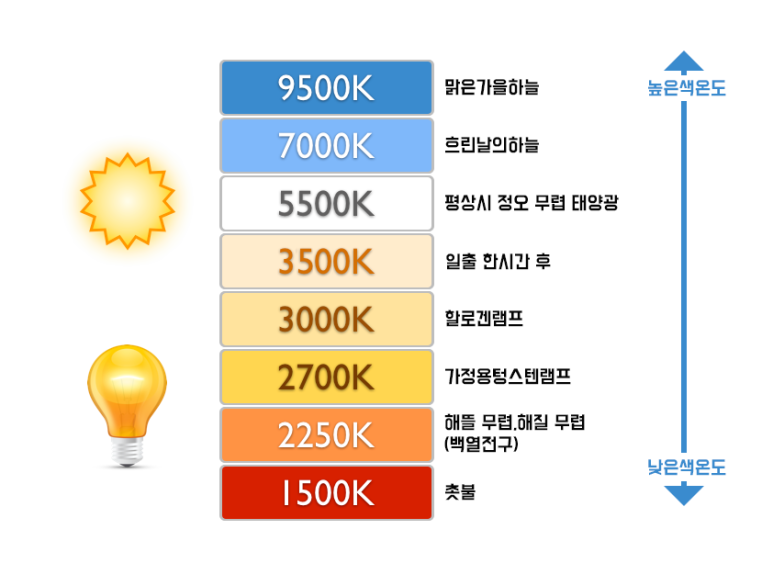 9500K 맑은가을하늘
7000K 흐린날의하늘
5500K 평상시 정오 무렵 태양광
3500K 일출 한시간 후
3000K 할로겐램프
2700K 가정용텅스텐램프
2250K 해뜰 무렵,해질 무렵 (백열전구)
1500K 촛불

높은색온도
낮은색온도